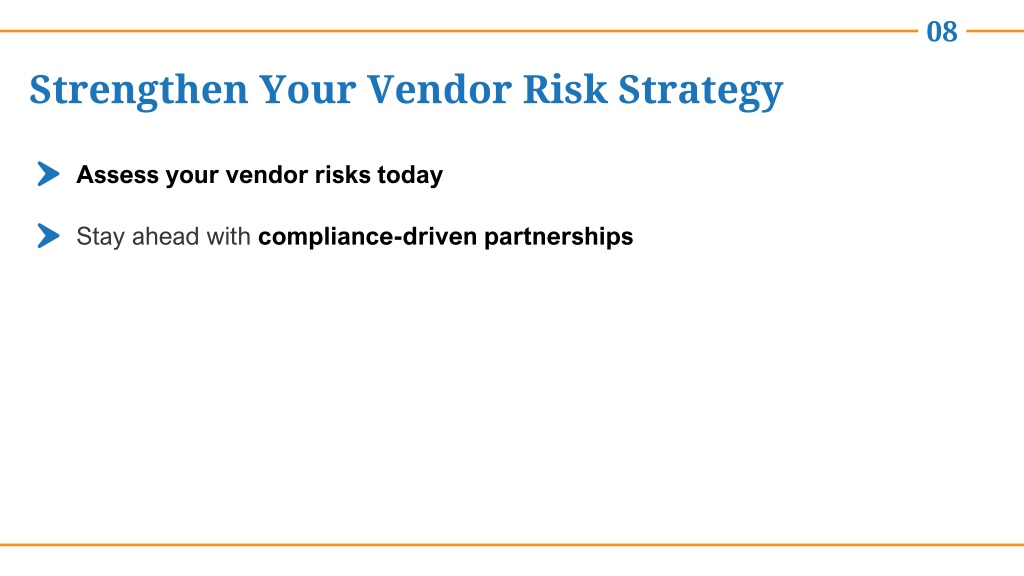 08

Strengthen Your Vendor Risk Strategy

Assess your vendor risks today

Stay ahead with compliance-driven partnerships